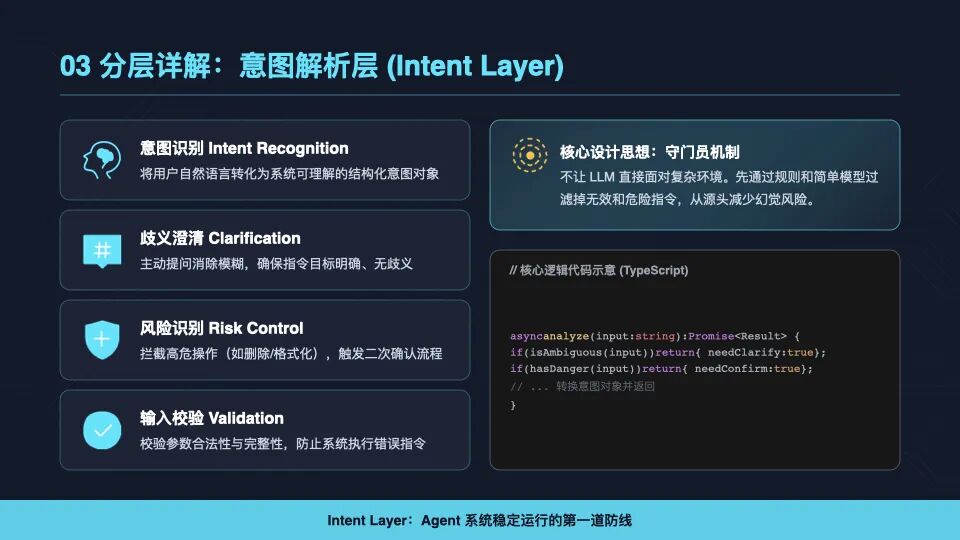 03 分层详解：意图解析层 (Intent Layer)

意图识别 Intent Recognition
将用户自然语言转化为系统可理解的结构化意图对象

歧义澄清 Clarification
主动提问消除模糊，确保指令目标明确、无歧义

风险识别 Risk Control
拦截高危操作（如删除/格式化），触发二次确认流程

输入校验 Validation
校验参数合法性与完整性，防止系统执行错误指令

核心设计思想：守门员机制
不让 LLM 直接面对复杂环境。先通过规则和简单模型过滤掉无效和危险指令，从源头减少幻觉风险。

// 核心逻辑代码示意 (TypeScript)

asyncanalyze(input:string):Promise<Result> {
if(isAmbiguous(input))return{ needClarify:true};
if(hasDanger(input))return{ needConfirm:true};
// ... 转换意图对象并返回
}

Intent Layer：Agent 系统稳定运行的第一道防线